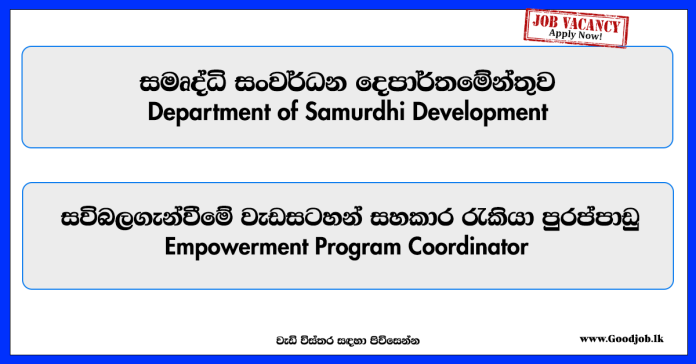 JOB VACANCY
Apply Now!

සමෘද්ධි සංවර්ධන දෙපාර්තමේන්තුව
Department of Samurdhi Development

සවිබලගැන්වීමේ වැඩසටහන් සහකාර රැකියා පුරප්පාඩු
Empowerment Program Coordinator

වැඩි විස්තර සඳහා පිවිසෙන්න
www.Goodjob.lk